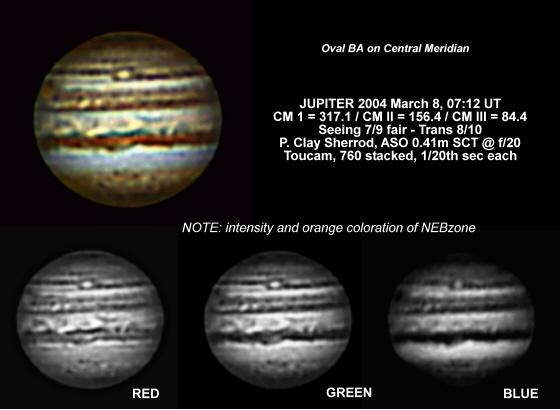 Oval BA on Central Meridian

JUPITER 2004 March 8, 07:12 UT
CM 1 = 317.1 / CM II = 156.4 / CM III = 84.4
Seeing 7/9 fair - Trans 8/10
P. Clay Sherrod, ASO 0.41m SCT @ f/20
Toucam, 760 stacked, 1/20th sec each

NOTE: intensity and orange coloration of NEBzone

RED

GREEN

BLUE